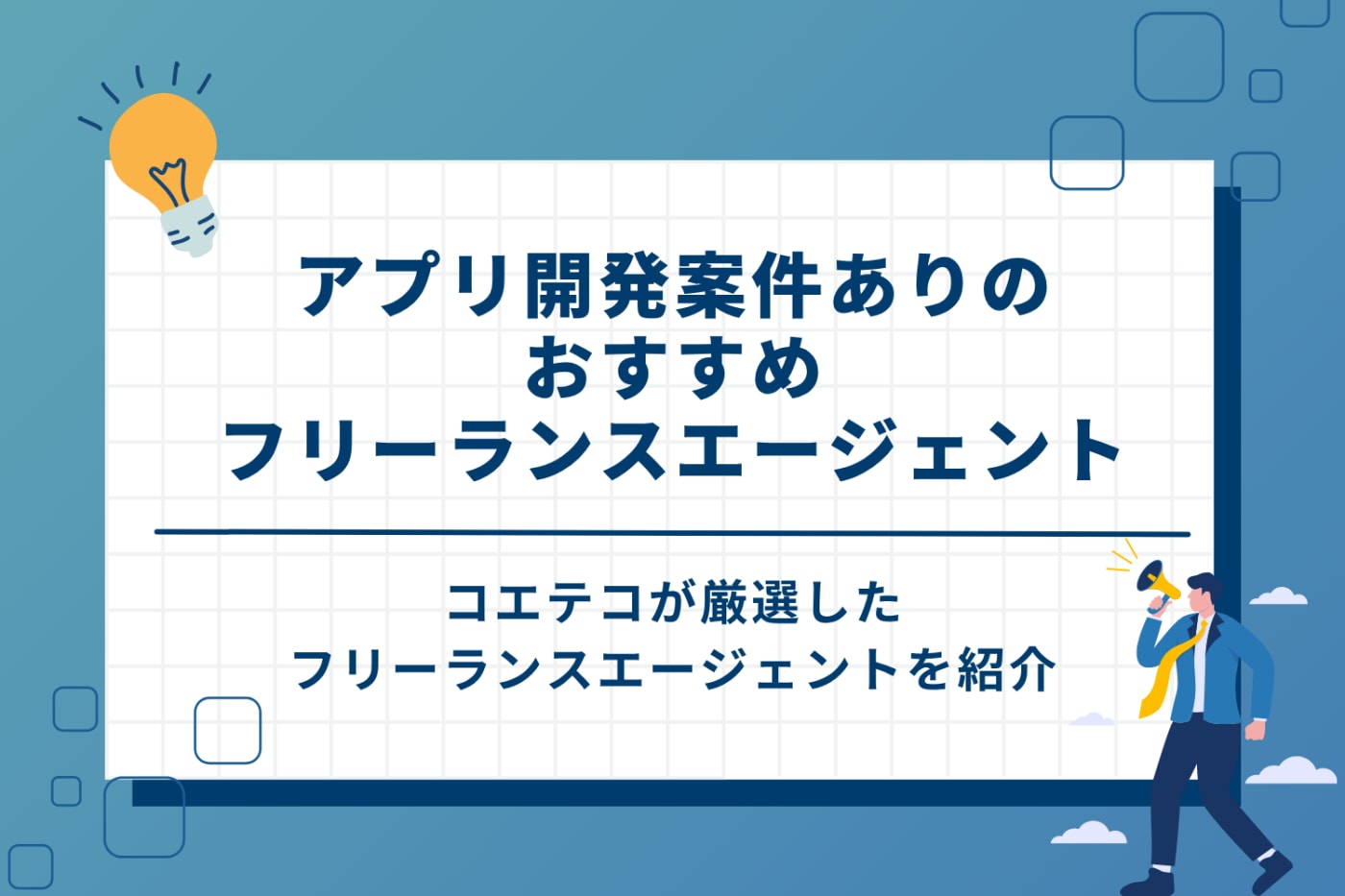 アプリ開発案件ありの
おすすめ
フリーランスエージェント

コエテコが厳選した
フリーランスエージェントを紹介